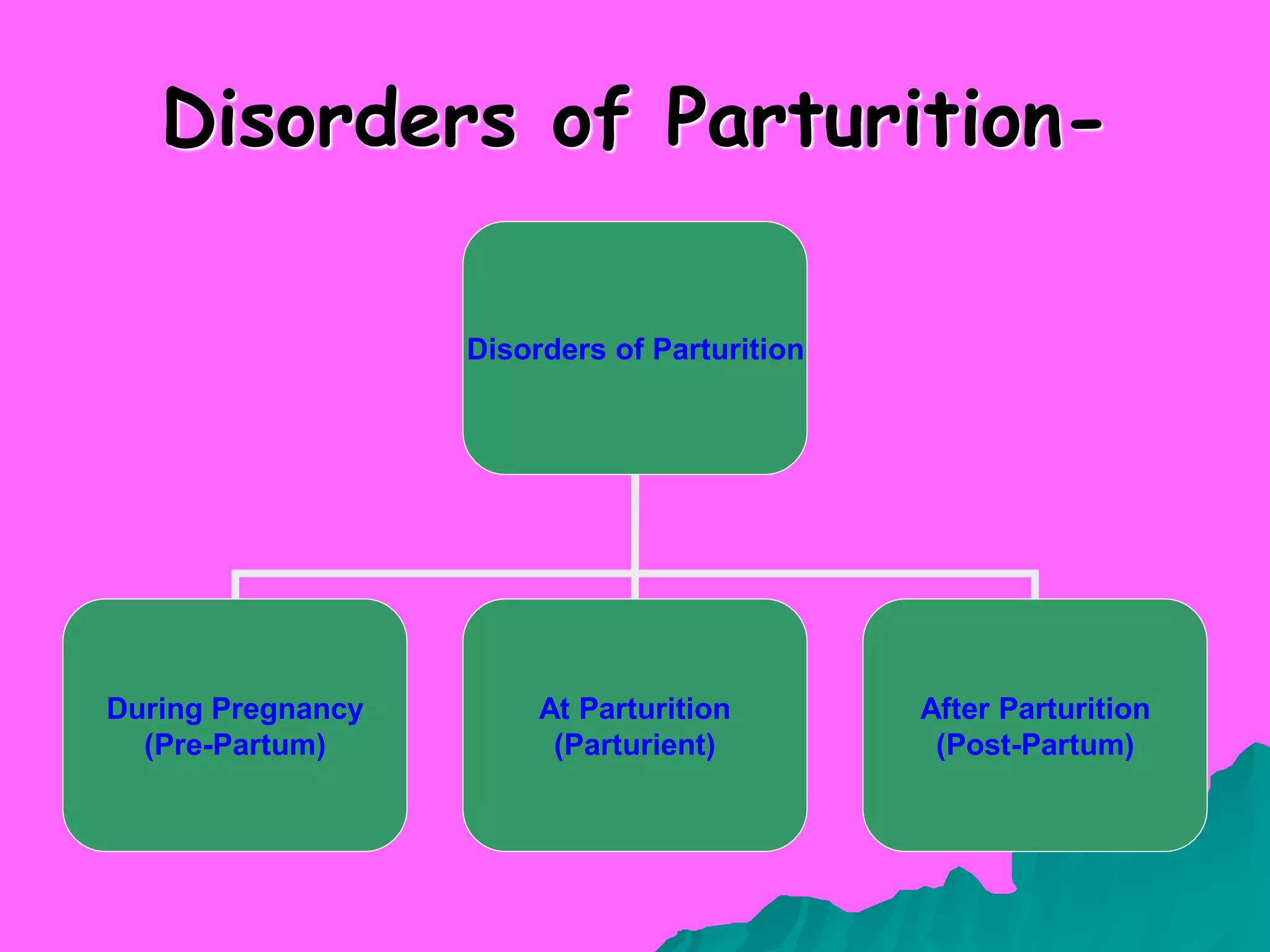 Disorders of Parturition-

Disorders of Parturition

During Pregnancy (Pre-Partum)

At Parturition (Parturient)

After Parturition (Post-Partum)